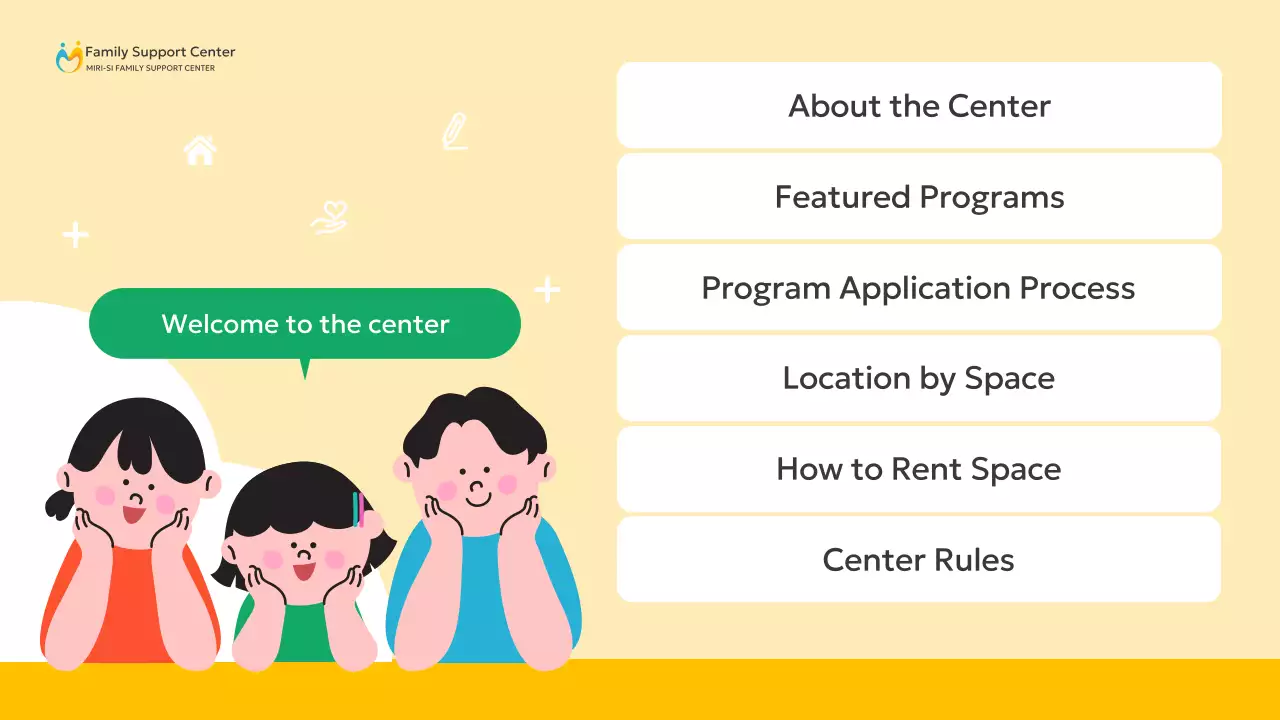 Family Support Center
MIRI-SI FAMILY SUPPORT CENTER

Welcome to the center

About the Center

Featured Programs

Program Application Process

Location by Space

How to Rent Space

Center Rules